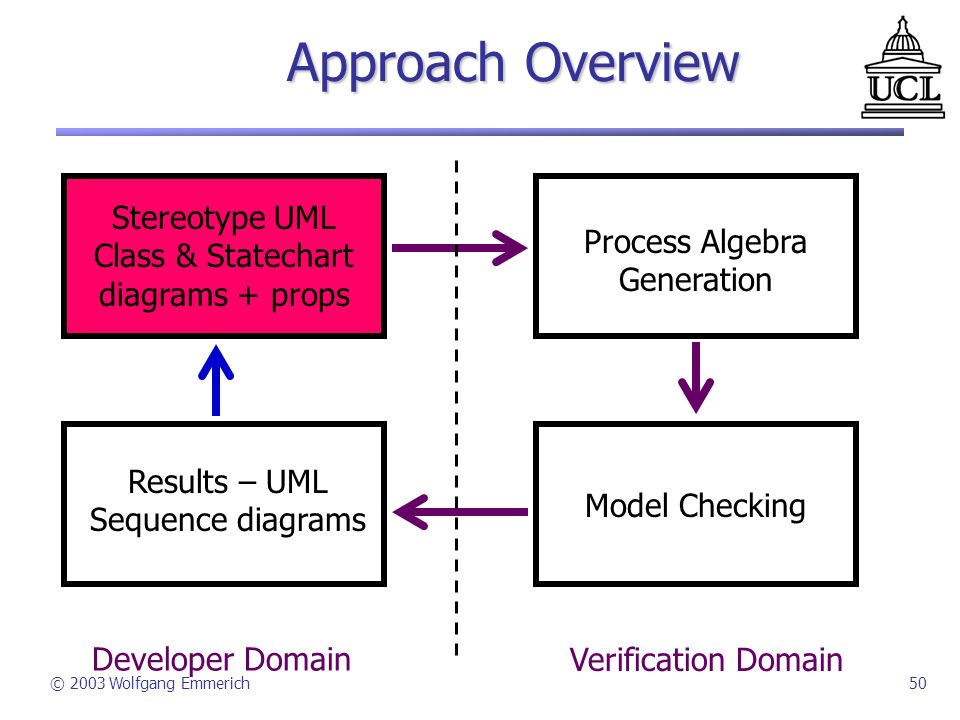 Approach Overview

UCL

Stereotype UML Class & Statechart diagrams + props

Process Algebra Generation

Results – UML Sequence diagrams

Model Checking

Developer Domain

Verification Domain

© 2003 Wolfgang Emmerich

50